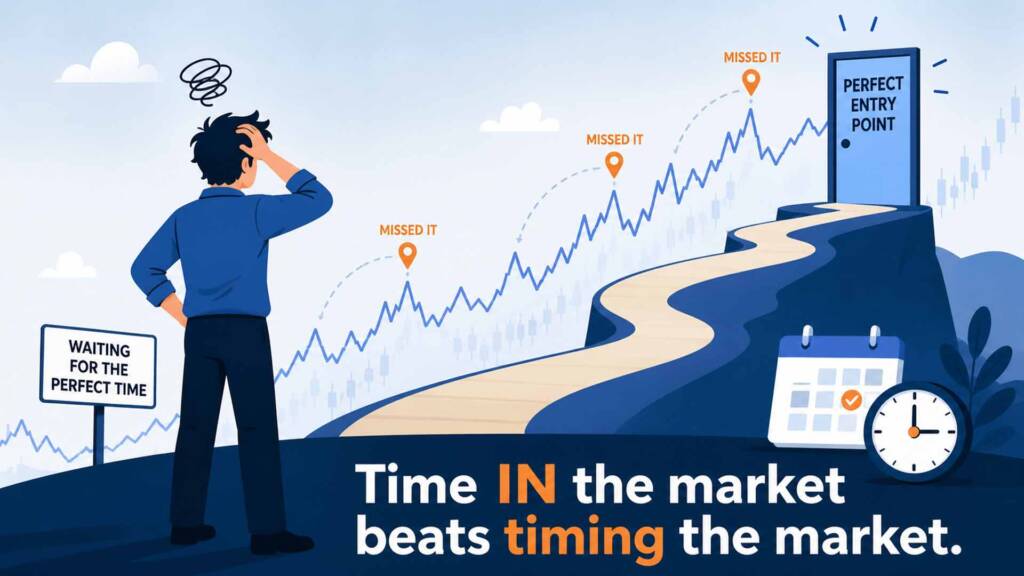 WAITING FOR THE PERFECT TIME

MISSED IT

MISSED IT

MISSED IT

PERFECT ENTRY POINT

Time IN the market beats timing the market.